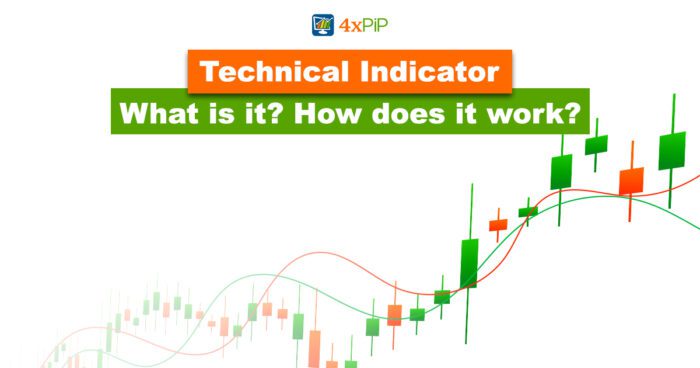 4xPiP

Technical Indicator

What is it? How does it work?